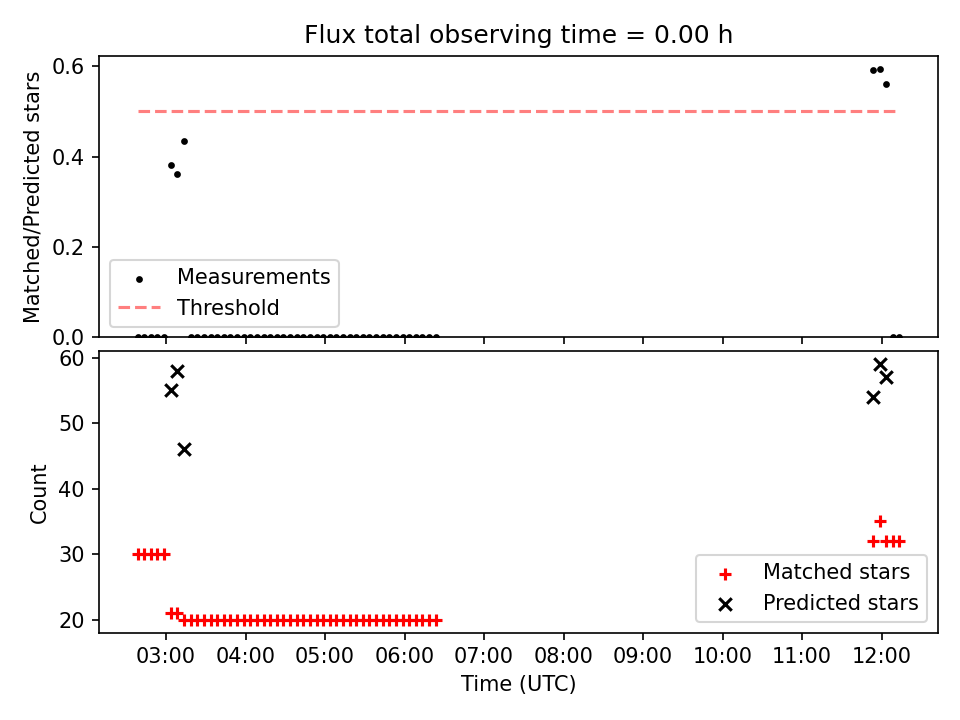 Flux total observing time = 0.00 h

Matched/Predicted stars

0.6
0.4
0.2
0.0

Measurements
Threshold

Count

60
50
40
30
20

Matched stars
Predicted stars

03:00 04:00 05:00 06:00 07:00 08:00 09:00 10:00 11:00 12:00

Time (UTC)